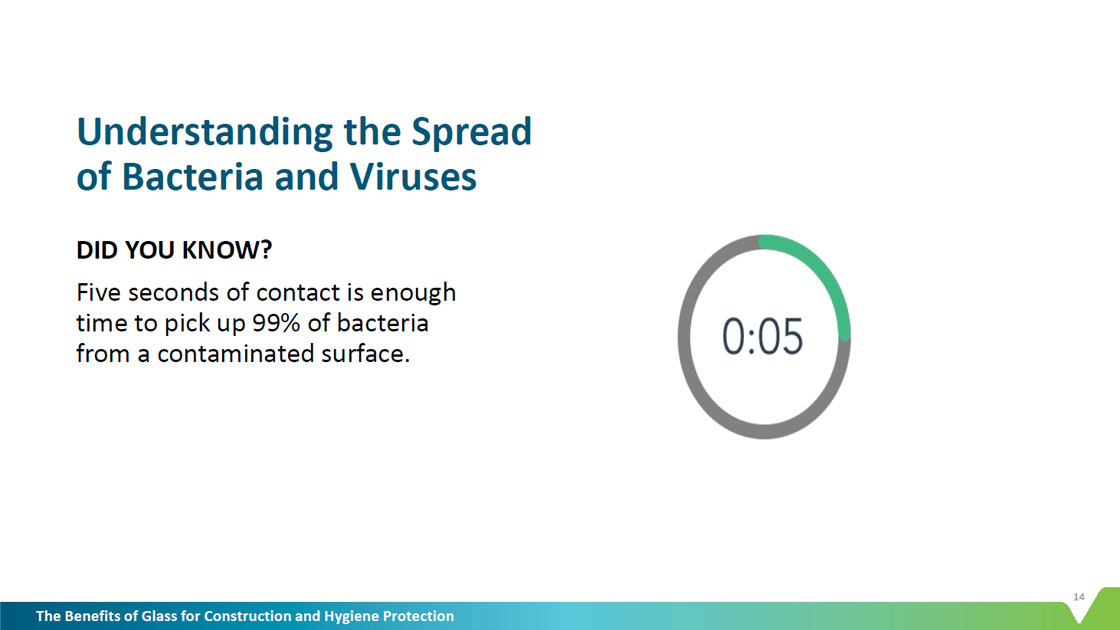 Understanding the Spread of Bacteria and Viruses

DID YOU KNOW?

Five seconds of contact is enough time to pick up 99% of bacteria from a contaminated surface.

0:05

14

The Benefits of Glass for Construction and Hygiene Protection